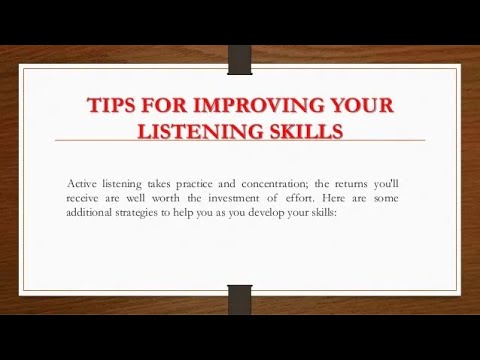 TIPS FOR IMPROVING YOUR LISTENING SKILLS

Active listening takes practice and concentration; the returns you'll receive are well worth the investment of effort. Here are some additional strategies to help you as you develop your skills: